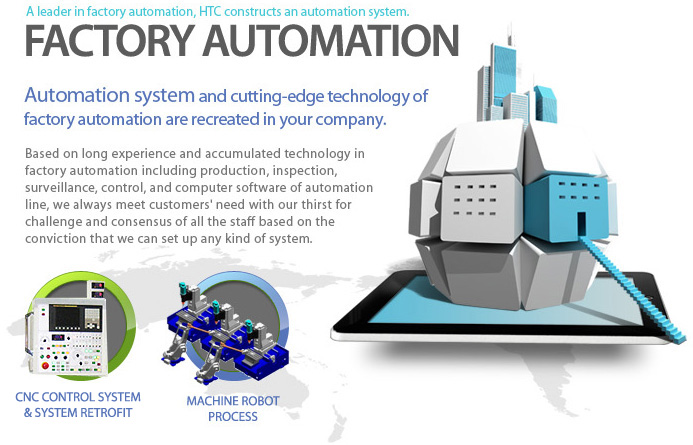 A leader in factory automation, HTC constructs an automation system.

FACTORY AUTOMATION

Automation system and cutting-edge technology of factory automation are recreated in your company.

Based on long experience and accumulated technology in factory automation including production, inspection, surveillance, control, and computer software of automation line, we always meet customers' need with our thirst for challenge and consensus of all the staff based on the conviction that we can set up any kind of system.

CNC CONTROL SYSTEM & SYSTEM RETROFIT

MACHINE ROBOT PROCESS